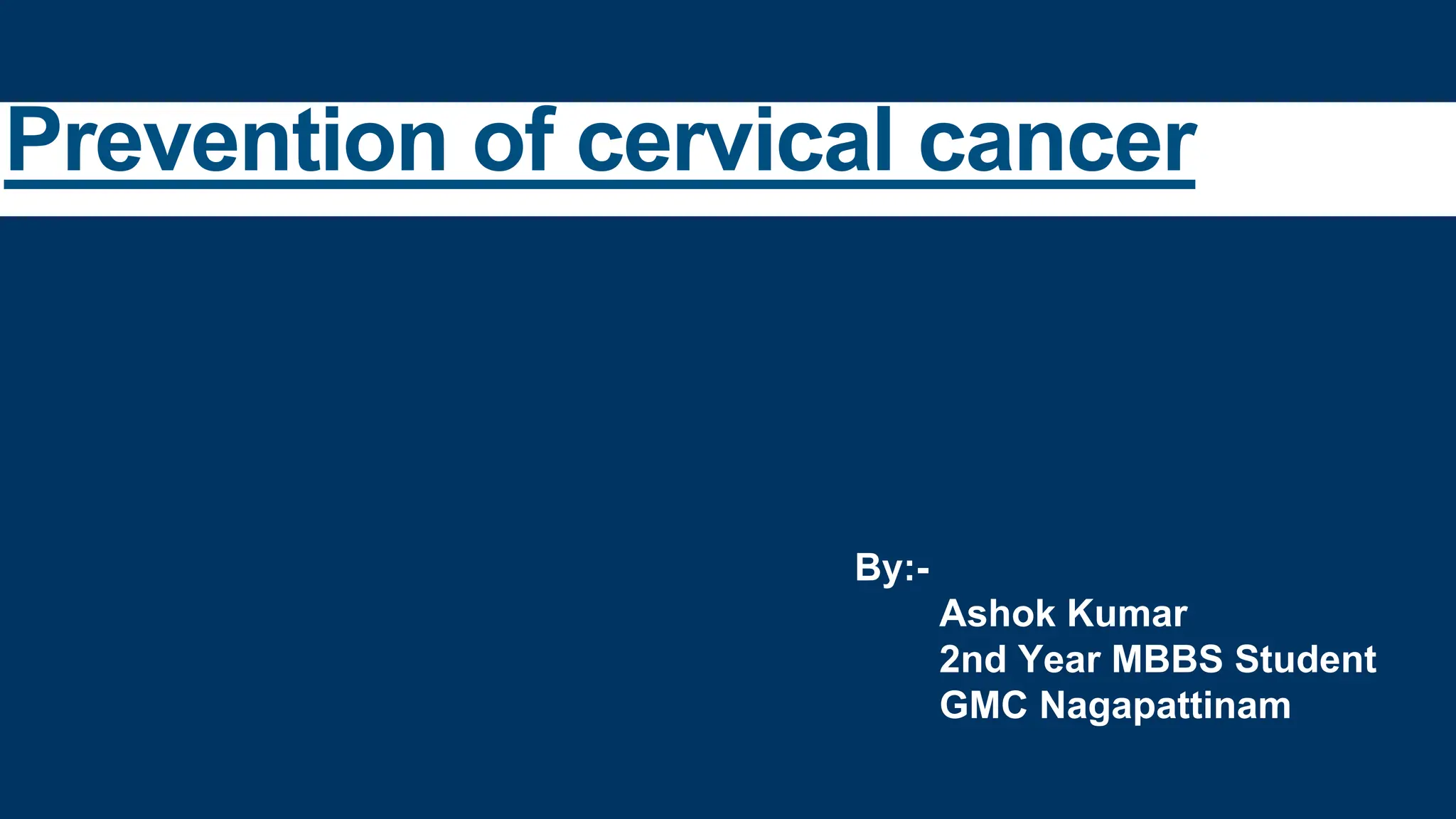 Prevention of cervical cancer

By:-
Ashok Kumar
2nd Year MBBS Student
GMC Nagapattinam